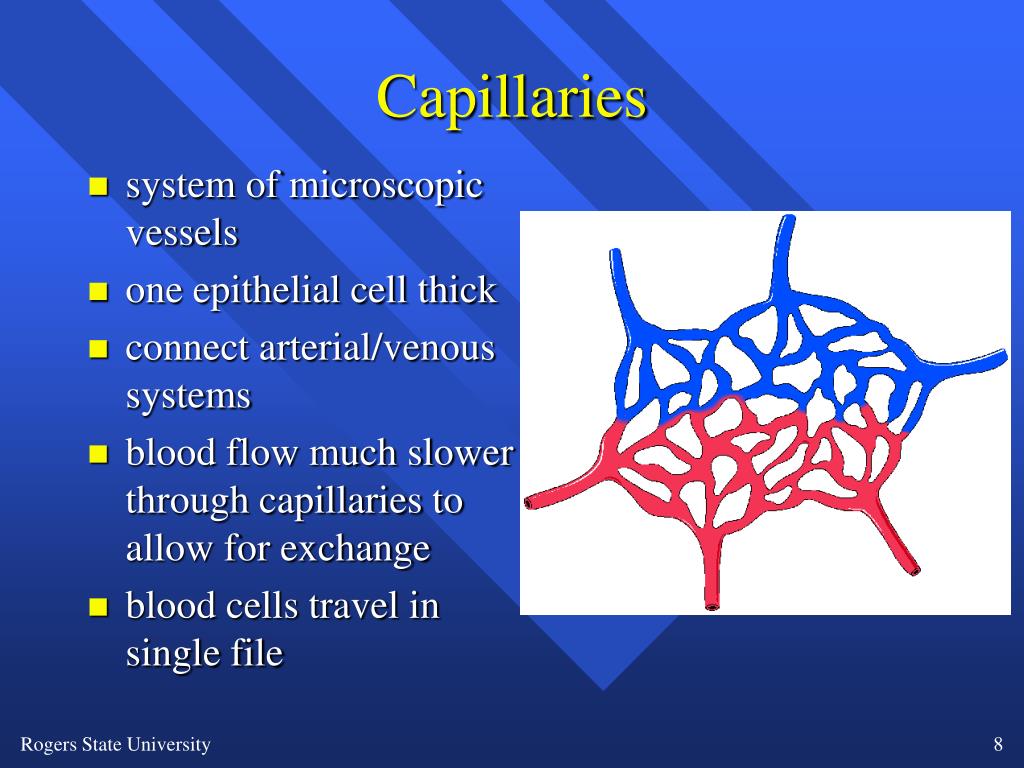 Capillaries

- system of microscopic vessels
- one epithelial cell thick
- connect arterial/venous systems
- blood flow much slower through capillaries to allow for exchange
- blood cells travel in single file

Rogers State University

8